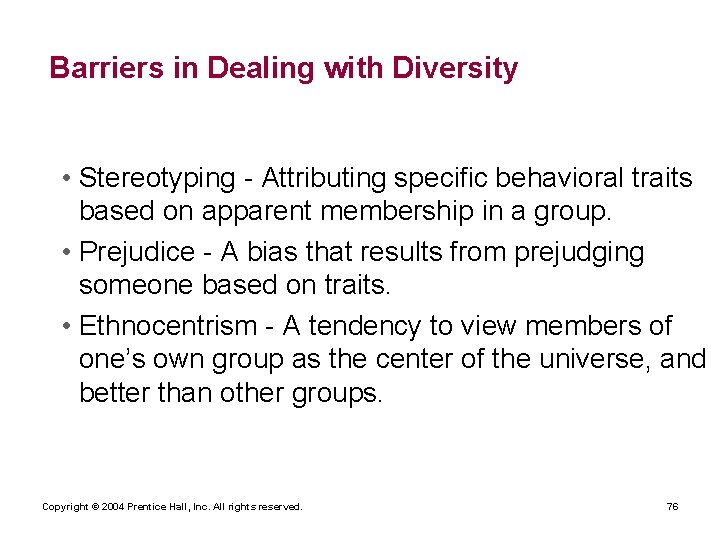 Barriers in Dealing with Diversity

• Stereotyping - Attributing specific behavioral traits based on apparent membership in a group.

• Prejudice - A bias that results from prejudging someone based on traits.

• Ethnocentrism - A tendency to view members of one's own group as the center of the universe, and better than other groups.

Copyright © 2004 Prentice Hall, Inc. All rights reserved.

76